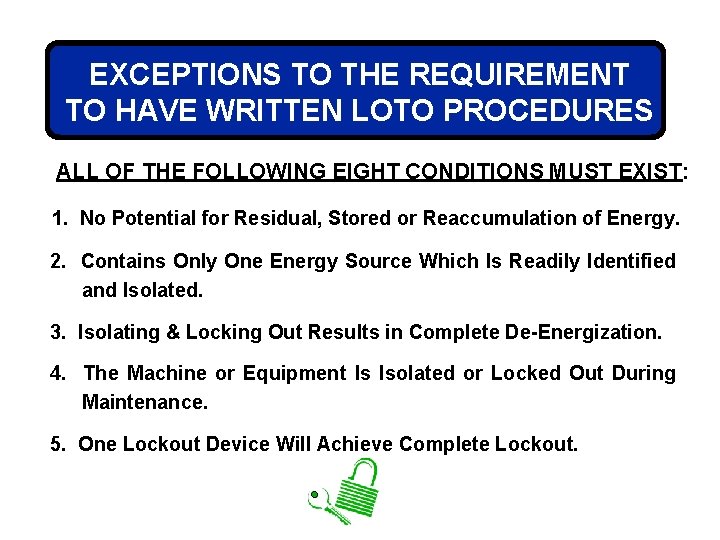 EXCEPTIONS TO THE REQUIREMENT TO HAVE WRITTEN LOTO PROCEDURES

ALL OF THE FOLLOWING EIGHT CONDITIONS MUST EXIST:

1. No Potential for Residual, Stored or Reaccumulation of Energy.

2. Contains Only One Energy Source Which Is Readily Identified and Isolated.

3. Isolating & Locking Out Results in Complete De-Energization.

4. The Machine or Equipment Is Isolated or Locked Out During Maintenance.

5. One Lockout Device Will Achieve Complete Lockout.